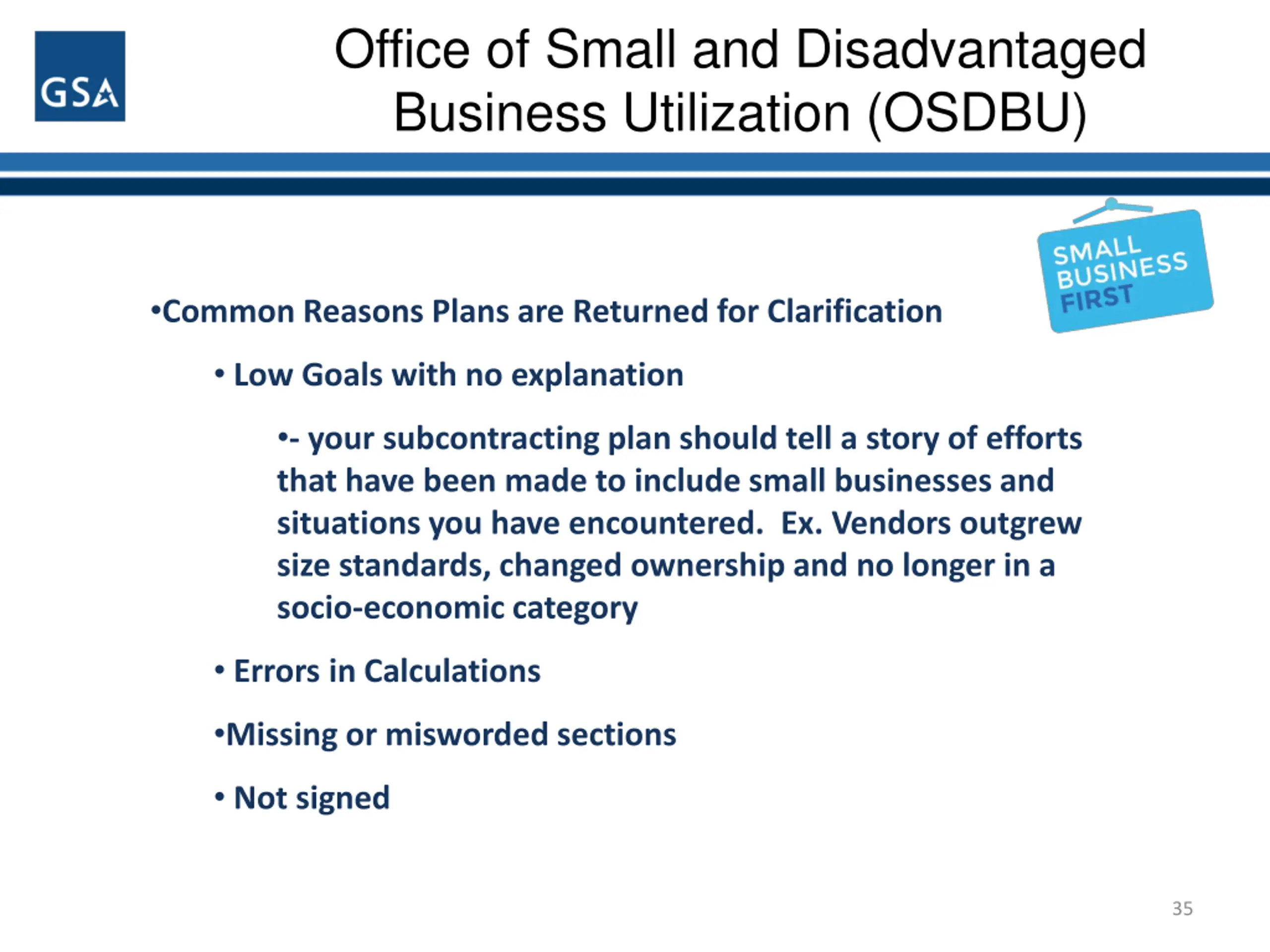 GSA

Office of Small and Disadvantaged Business Utilization (OSDBU)

SMALL BUSINESS FIRST

•Common Reasons Plans are Returned for Clarification

• Low Goals with no explanation

•- your subcontracting plan should tell a story of efforts that have been made to include small businesses and situations you have encountered. Ex. Vendors outgrew size standards, changed ownership and no longer in a socio-economic category

• Errors in Calculations

•Missing or misworded sections

• Not signed

35